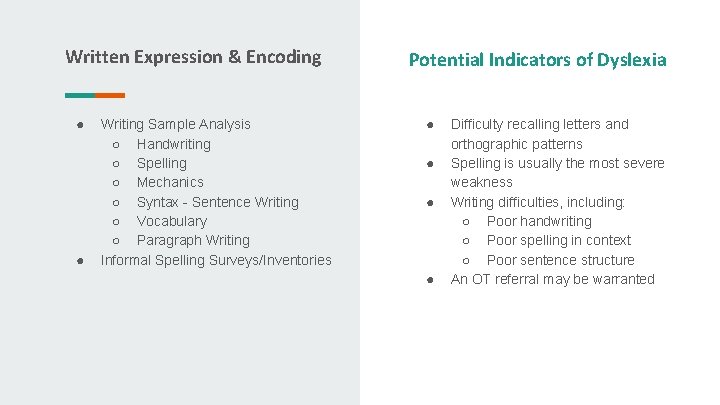 Written Expression & Encoding

● Writing Sample Analysis
  ○ Handwriting
  ○ Spelling
  ○ Mechanics
  ○ Syntax - Sentence Writing
  ○ Vocabulary
  ○ Paragraph Writing
● Informal Spelling Surveys/Inventories

Potential Indicators of Dyslexia

● Difficulty recalling letters and orthographic patterns
● Spelling is usually the most severe weakness
● Writing difficulties, including:
  ○ Poor handwriting
  ○ Poor spelling in context
  ○ Poor sentence structure
● An OT referral may be warranted